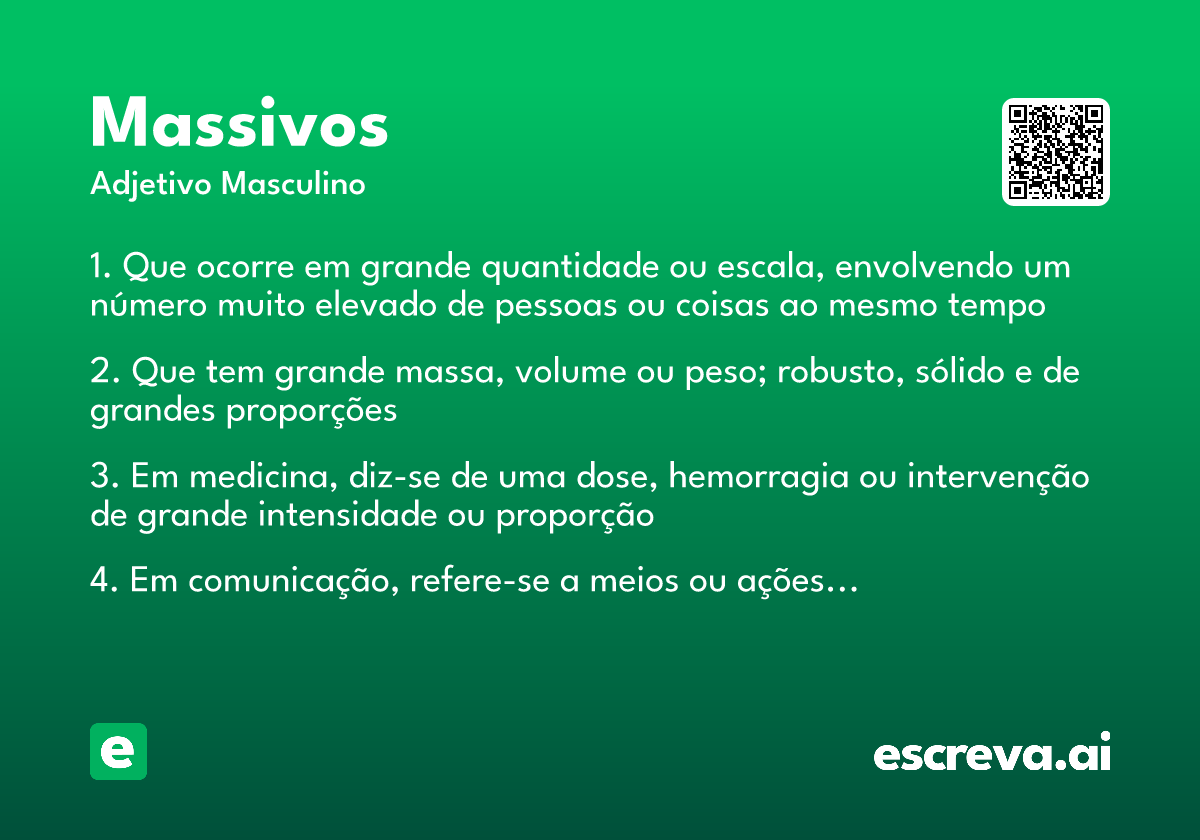 Massivos
Adjetivo Masculino

1. Que ocorre em grande quantidade ou escala, envolvendo um número muito elevado de pessoas ou coisas ao mesmo tempo

2. Que tem grande massa, volume ou peso; robusto, sólido e de grandes proporções

3. Em medicina, diz-se de uma dose, hemorragia ou intervenção de grande intensidade ou proporção

4. Em comunicação, refere-se a meios ou ações...

e

escreva.ai